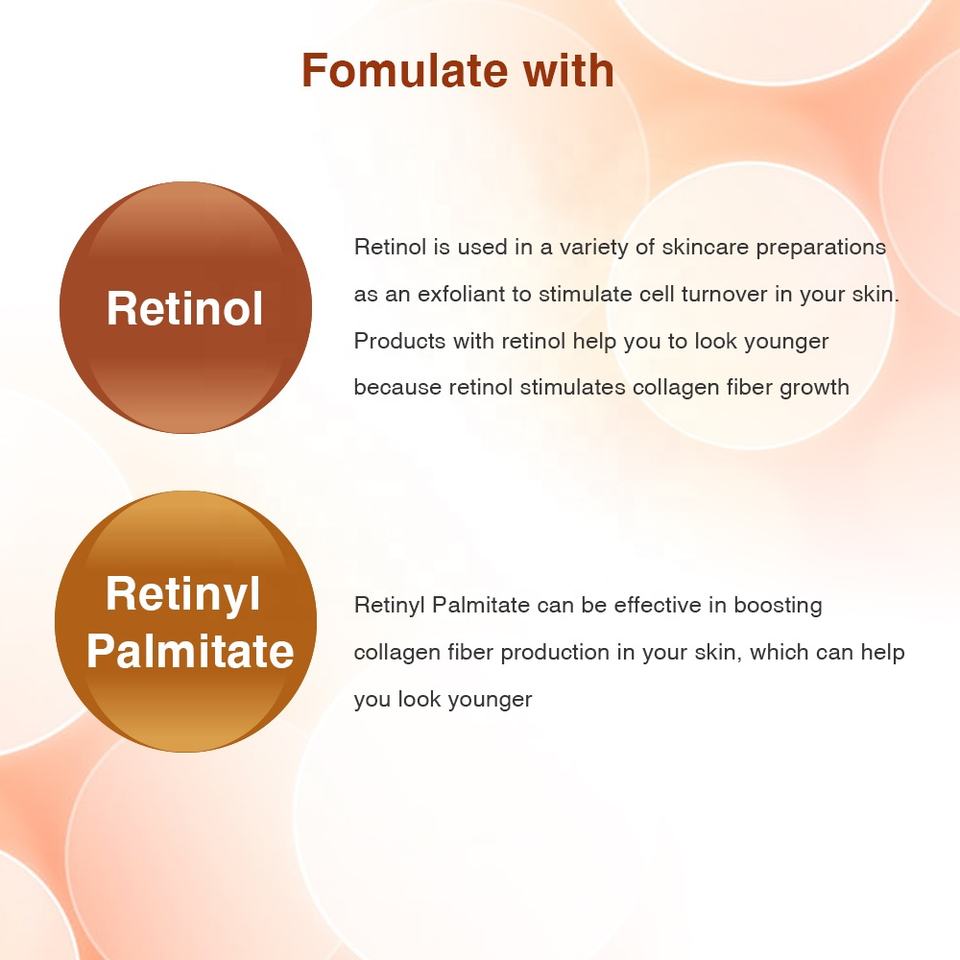 Fomulate with

Retinol

Retinol is used in a variety of skincare preparations as an exfoliant to stimulate cell turnover in your skin. Products with retinol help you to look younger because retinol stimulates collagen fiber growth

Retinyl Palmitate

Retinyl Palmitate can be effective in boosting collagen fiber production in your skin, which can help you look younger